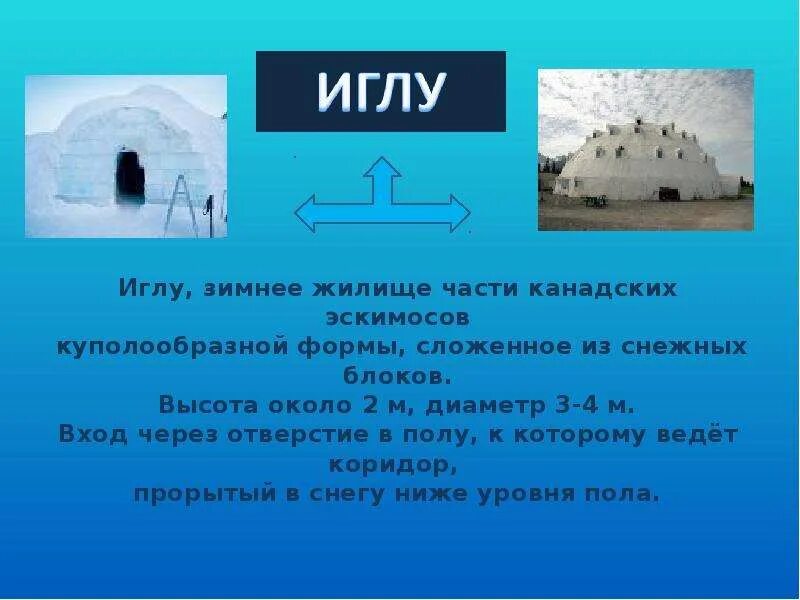 ИГЛУ

Иглу, зимнее жилище части канадских эскимосов
куполообразной формы, сложенное из снежных блоков.
Высота около 2 м, диаметр 3-4 м.
Вход через отверстие в полу, к которому ведёт коридор,
прорытый в снегу ниже уровня пола.